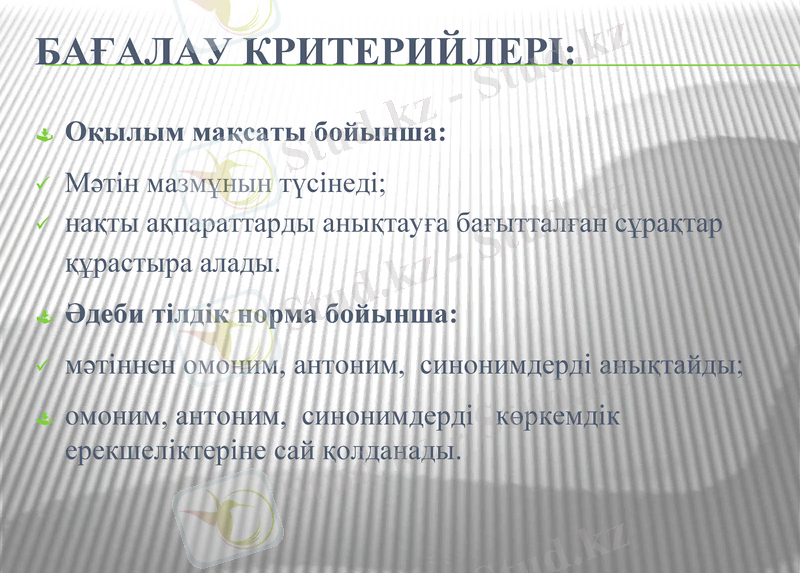 БАҒАЛАУ КРИТЕРИЙЛЕРІ:

Оқылым мақсаты бойынша:

Мәтін мазмұнын түсінеді;

нақты ақпараттарды анықтауға бағытталған сұрақтар құрастыра алады.

Әдеби тілдік норма бойынша:

мәтіннен омоним, антоним, синонимдерді анықтайды;

омоним, антоним, синонимдерді көркемдік ерекшеліктеріне сай қолданады.

Stud.kz - Stud.kz
Stud.kz - Stud.kz
Stud.kz